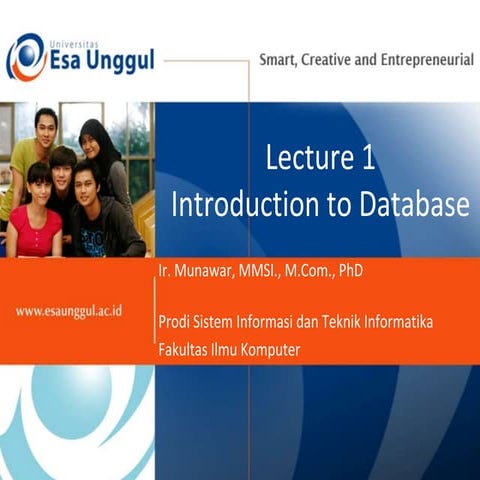 Universitas
Esa Unggul

Smart, Creative and Entrepreneurial

Lecture 1
Introduction to Database

www.esaunggul.ac.id

Ir. Munawar, MMSI., M.Com., PhD

Prodi Sistem Informasi dan Teknik Informatika
Fakultas Ilmu Komputer